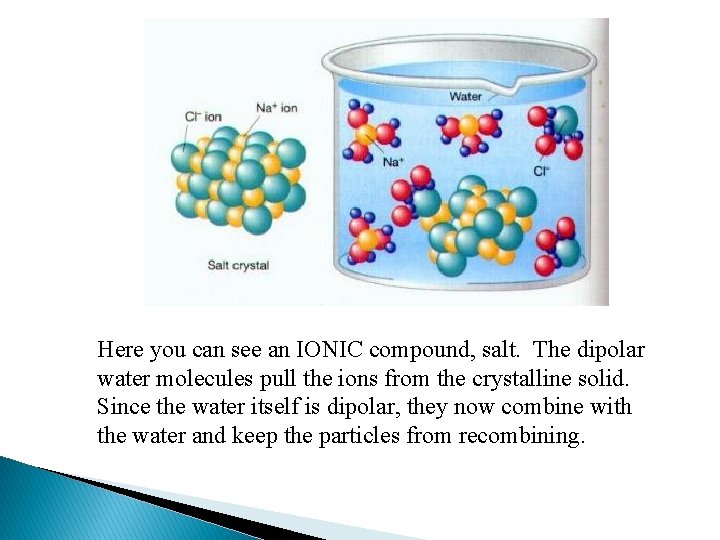 $Cl^-$ ion

$Na^+$ ion

Salt crystal

Water

$Na^+$

$Cl^-$

Here you can see an IONIC compound, salt. The dipolar water molecules pull the ions from the crystalline solid. Since the water itself is dipolar, they now combine with the water and keep the particles from recombining.